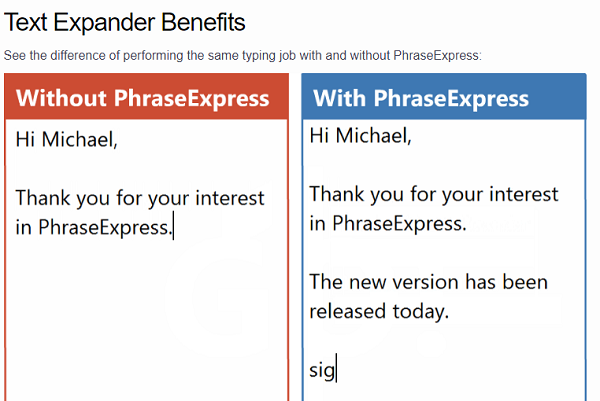 Text Expander Benefits

See the difference of performing the same typing job with and without PhraseExpress:

Without PhraseExpress

Hi Michael,

Thank you for your interest in PhraseExpress.

With PhraseExpress

Hi Michael,

Thank you for your interest in PhraseExpress.

The new version has been released today.

sig